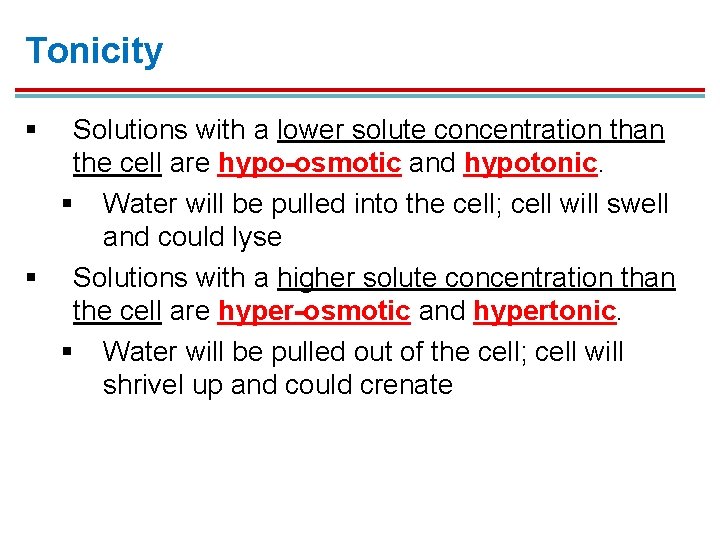 Tonicity

▪ Solutions with a lower solute concentration than the cell are hypo-osmotic and hypotonic.

▪ Water will be pulled into the cell; cell will swell and could lyse

▪ Solutions with a higher solute concentration than the cell are hyper-osmotic and hypertonic.

▪ Water will be pulled out of the cell; cell will shrivel up and could crenate